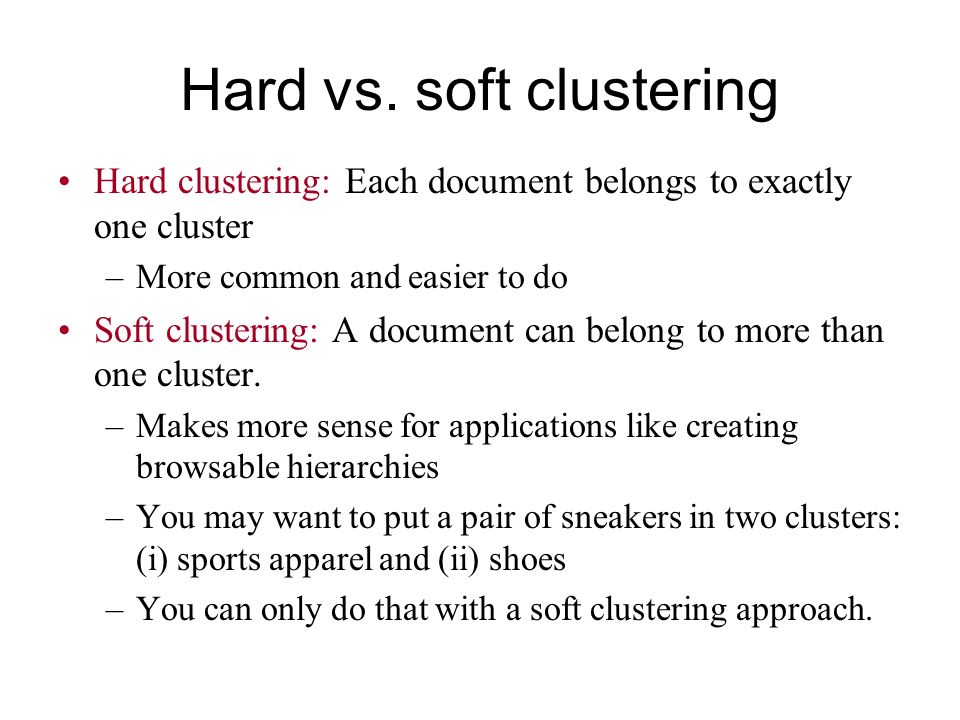 Hard vs. soft clustering

• Hard clustering: Each document belongs to exactly one cluster
  – More common and easier to do
• Soft clustering: A document can belong to more than one cluster.
  – Makes more sense for applications like creating browsable hierarchies
  – You may want to put a pair of sneakers in two clusters: (i) sports apparel and (ii) shoes
  – You can only do that with a soft clustering approach.